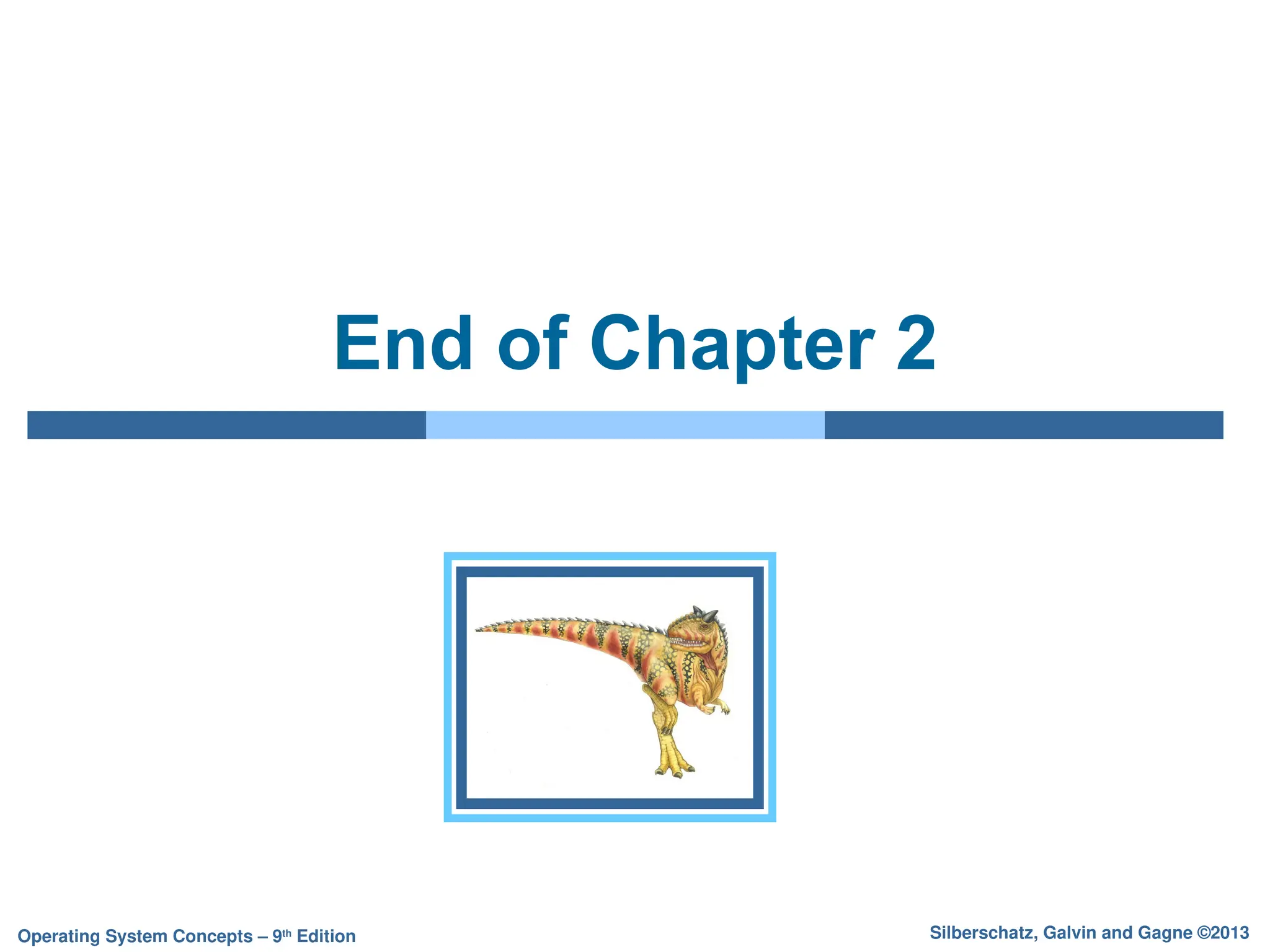 End of Chapter 2

Operating System Concepts – 9th Edition

Silberschatz, Galvin and Gagne ©2013